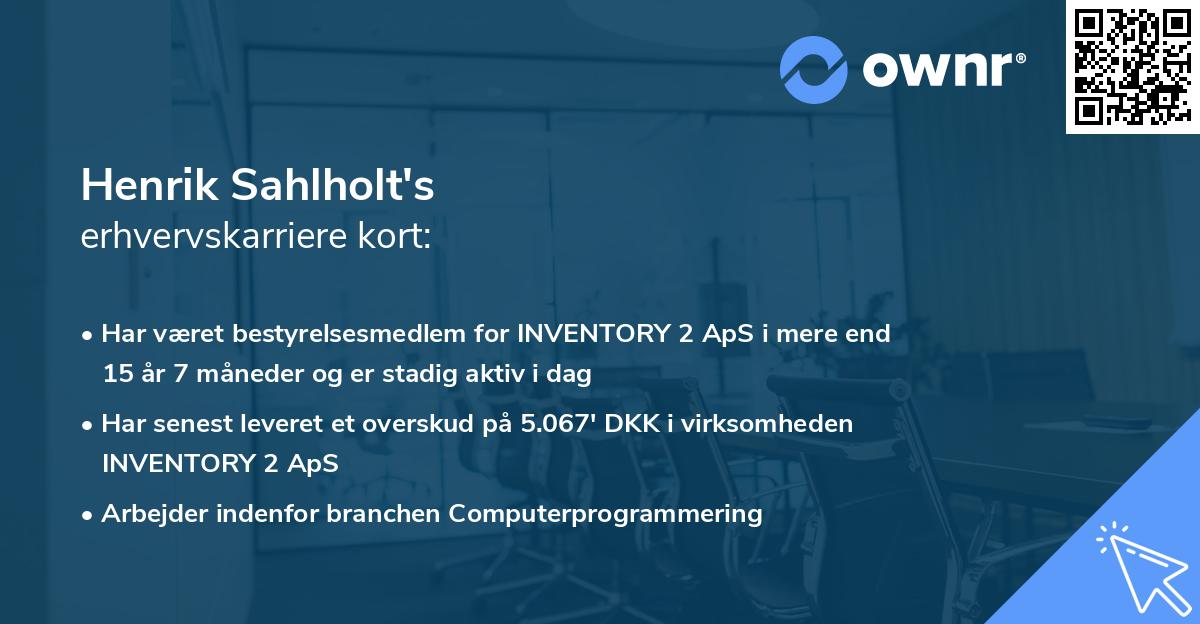 ownr®

Henrik Sahlholt's
erhvervskarriere kort:

• Har været bestyrelsesmedlem for INVENTORY 2 ApS i mere end 15 år 7 måneder og er stadig aktiv i dag

• Har senest leveret et overskud på 5.067' DKK i virksomheden INVENTORY 2 ApS

• Arbejder indenfor branchen Computerprogrammering